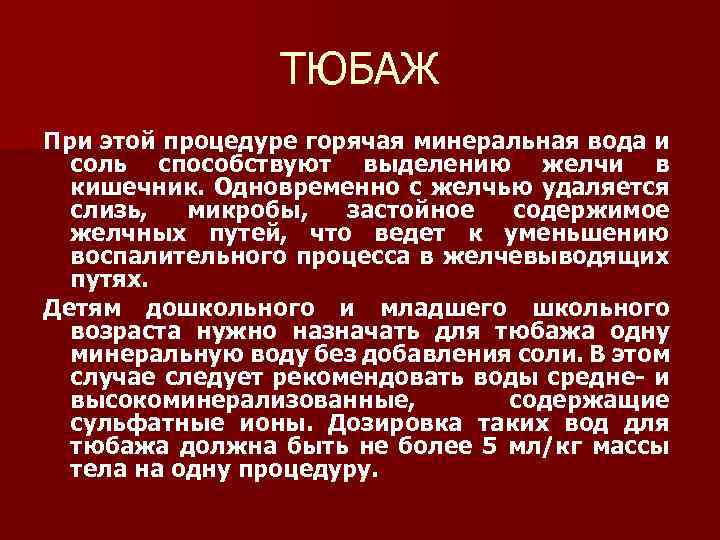 ТЮБАЖ

При этой процедуре горячая минеральная вода и соль способствуют выделению желчи в кишечник. Одновременно с желчью удаляется слизь, микробы, застойное содержимое желчных путей, что ведет к уменьшению воспалительного процесса в желчевыводящих путях.

Детям дошкольного и младшего школьного возраста нужно назначать для тюбажа одну минеральную воду без добавления соли. В этом случае следует рекомендовать воды средне- и высокоминерализованные, содержащие сульфатные ионы. Дозировка таких вод для тюбажа должна быть не более 5 мл/кг массы тела на одну процедуру.